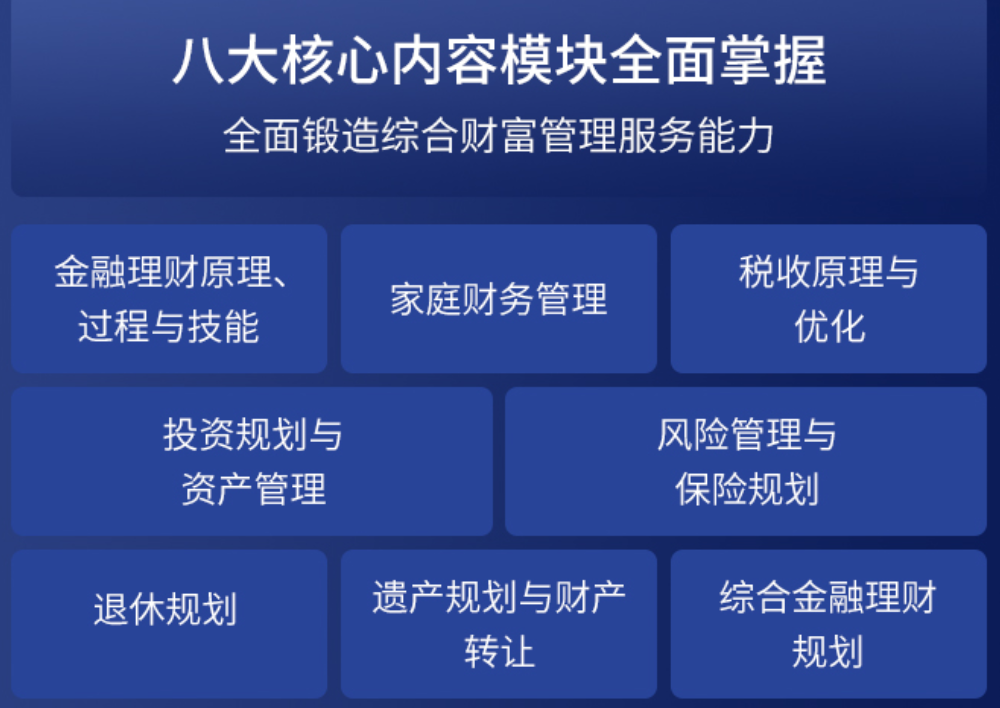 八大核心内容模块全面掌握

全面锻造综合财富管理服务能力

金融理财原理、过程与技能

家庭财务管理

税收原理与优化

投资规划与资产管理

风险管理与保险规划

退休规划

遗产规划与财产转让

综合金融理财规划